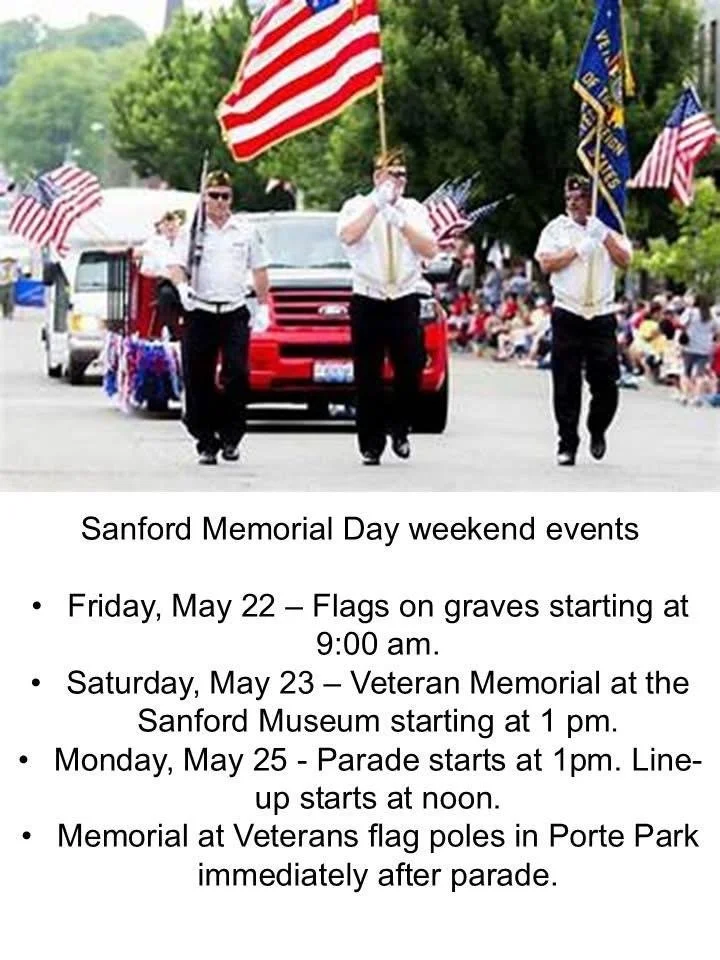 Sanford Memorial Day weekend events

• Friday, May 22 – Flags on graves starting at 9:00 am.
• Saturday, May 23 – Veteran Memorial at the Sanford Museum starting at 1 pm.
• Monday, May 25 - Parade starts at 1pm. Line-up starts at noon.
• Memorial at Veterans flag poles in Porte Park immediately after parade.